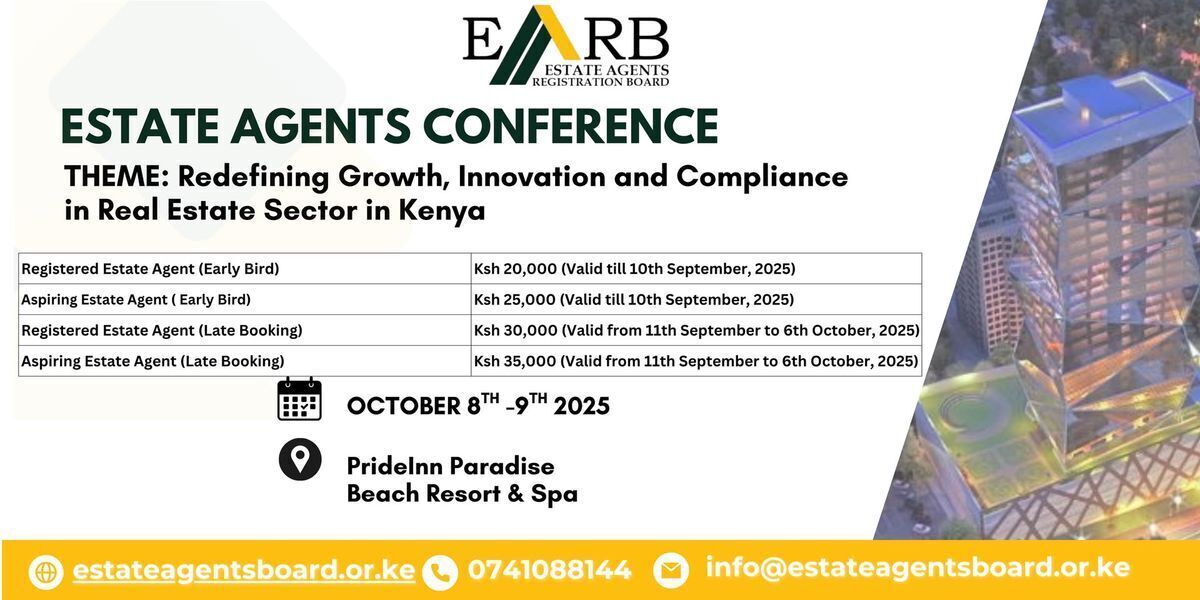 EARB
ESTATE AGENTS
REGISTRATION BOARD

ESTATE AGENTS CONFERENCE

THEME: Redefining Growth, Innovation and Compliance in Real Estate Sector in Kenya

| Registered Estate Agent (Early Bird) | Ksh 20,000 (Valid till 10th September, 2025) |
|---|---|
| Aspiring Estate Agent ( Early Bird) | Ksh 25,000 (Valid till 10th September, 2025) |
| Registered Estate Agent (Late Booking) | Ksh 30,000 (Valid from 11th September to 6th October, 2025) |
| Aspiring Estate Agent (Late Booking) | Ksh 35,000 (Valid from 11th September to 6th October, 2025) |

OCTOBER 8$^{TH}$ -9$^{TH}$ 2025

PrideInn Paradise Beach Resort & Spa

estateagentsboard.or.ke 0741088144 info@estateagentsboard.or.ke